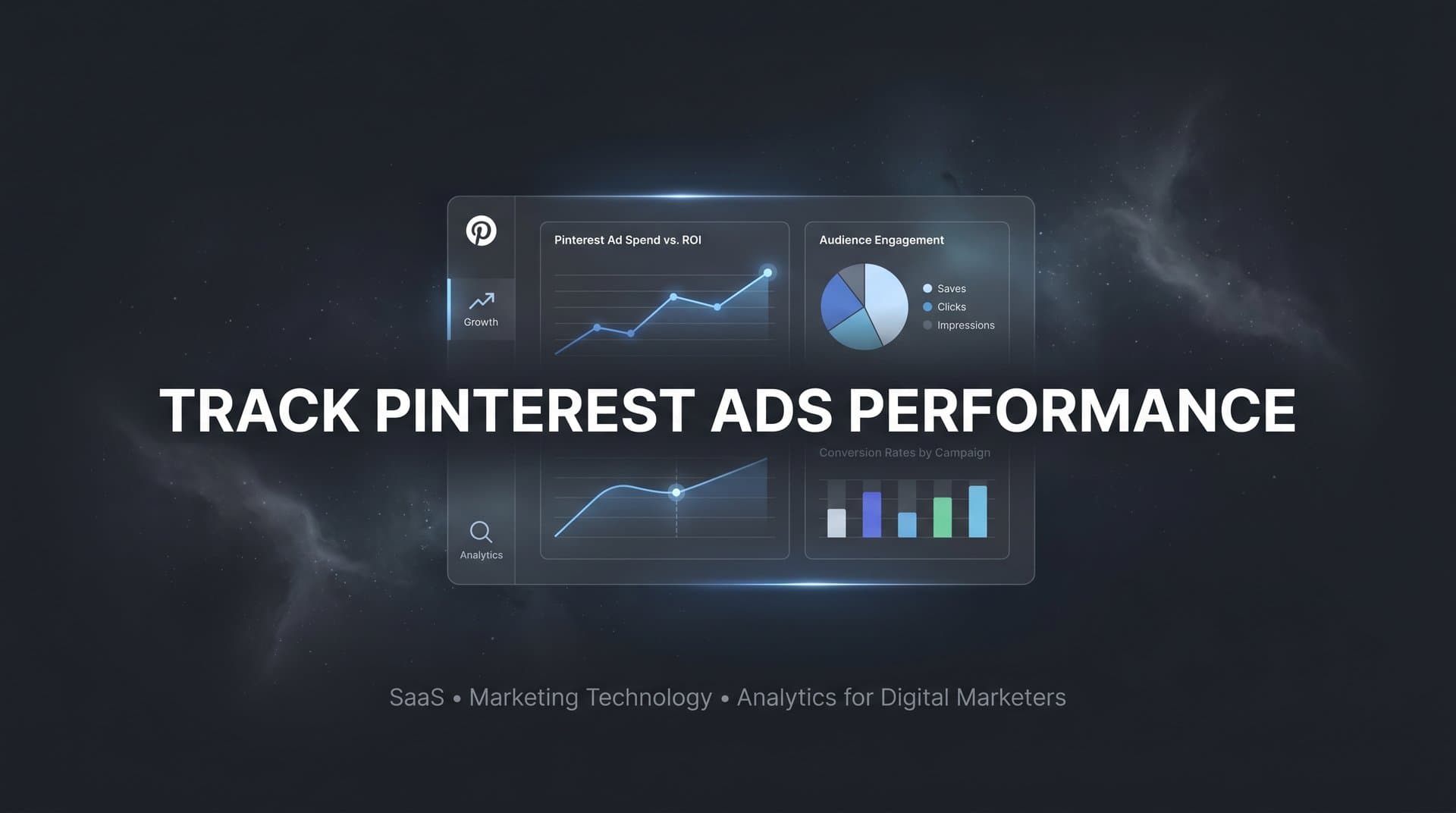 Growth

Pinterest Ad Spend vs. ROI

Audience Engagement

Saves
Clicks
Impressions

TRACK PINTEREST ADS PERFORMANCE

Conversion Rates by Campaign

Analytics

SaaS • Marketing Technology • Analytics for Digital Marketers